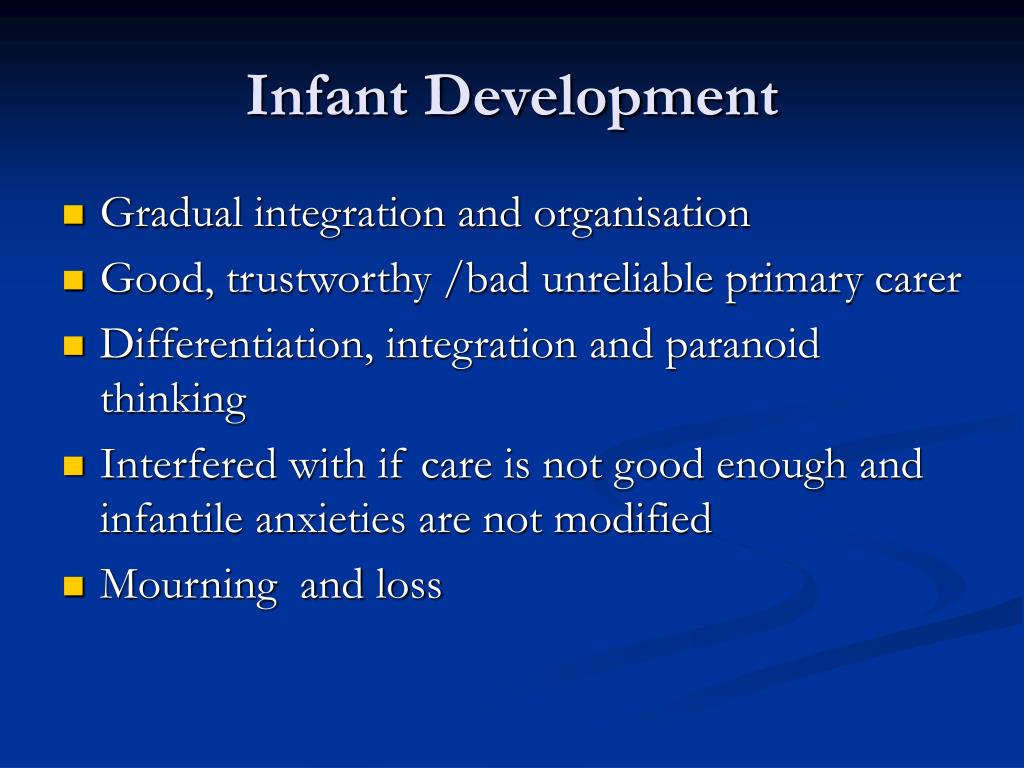 Infant Development

- Gradual integration and organisation
- Good, trustworthy /bad unreliable primary carer
- Differentiation, integration and paranoid thinking
- Interfered with if care is not good enough and infantile anxieties are not modified
- Mourning  and loss